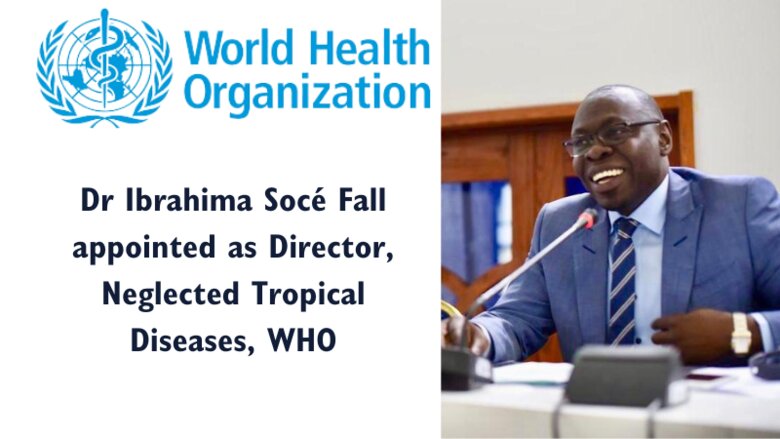 World Health Organization

Dr Ibrahima Socé Fall appointed as Director, Neglected Tropical Diseases, WHO